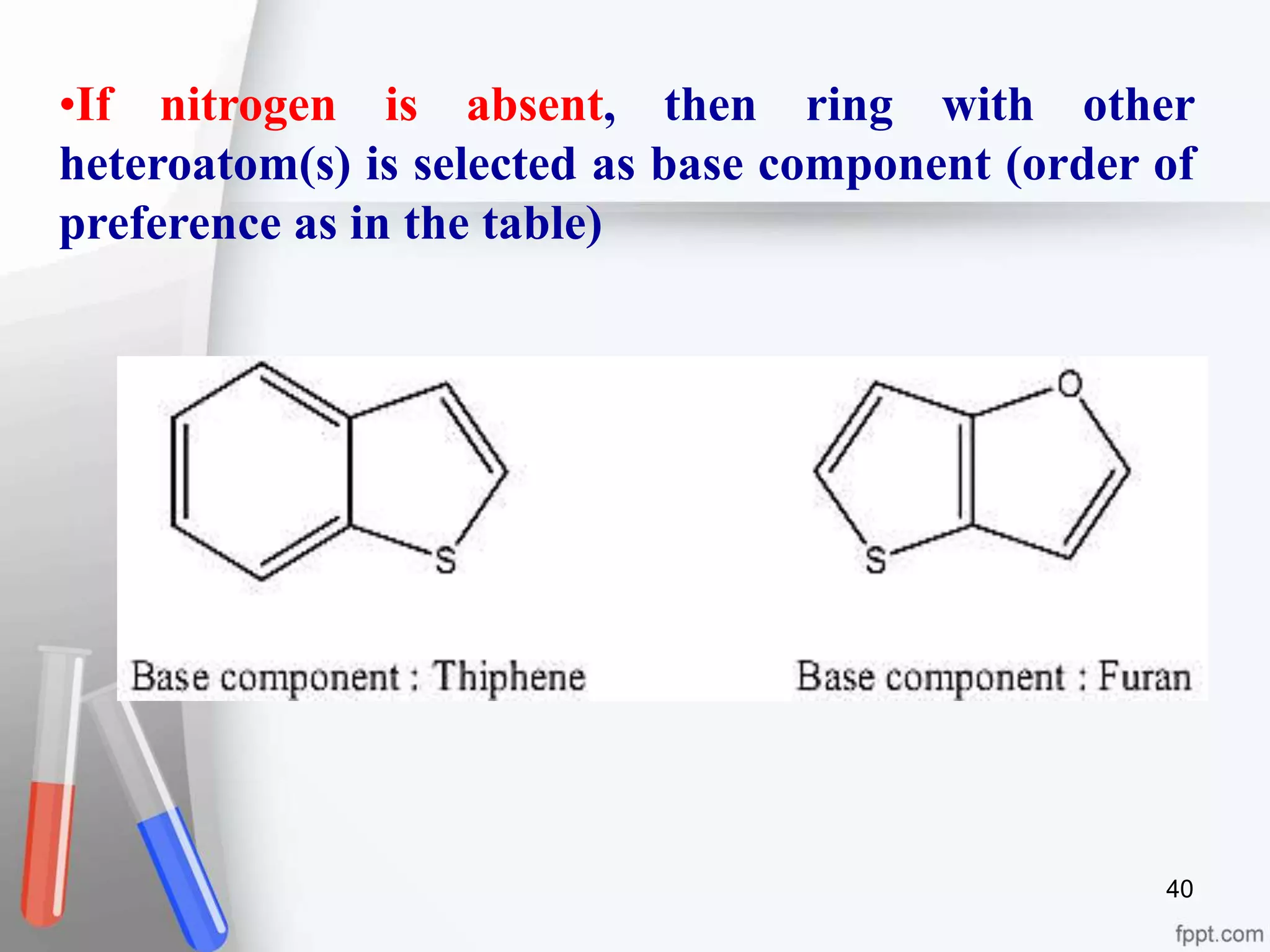 •If nitrogen is absent, then ring with other heteroatom(s) is selected as base component (order of preference as in the table)

S

O

S

Base component : Thiphene

Base component : Furan

40

fppt.com